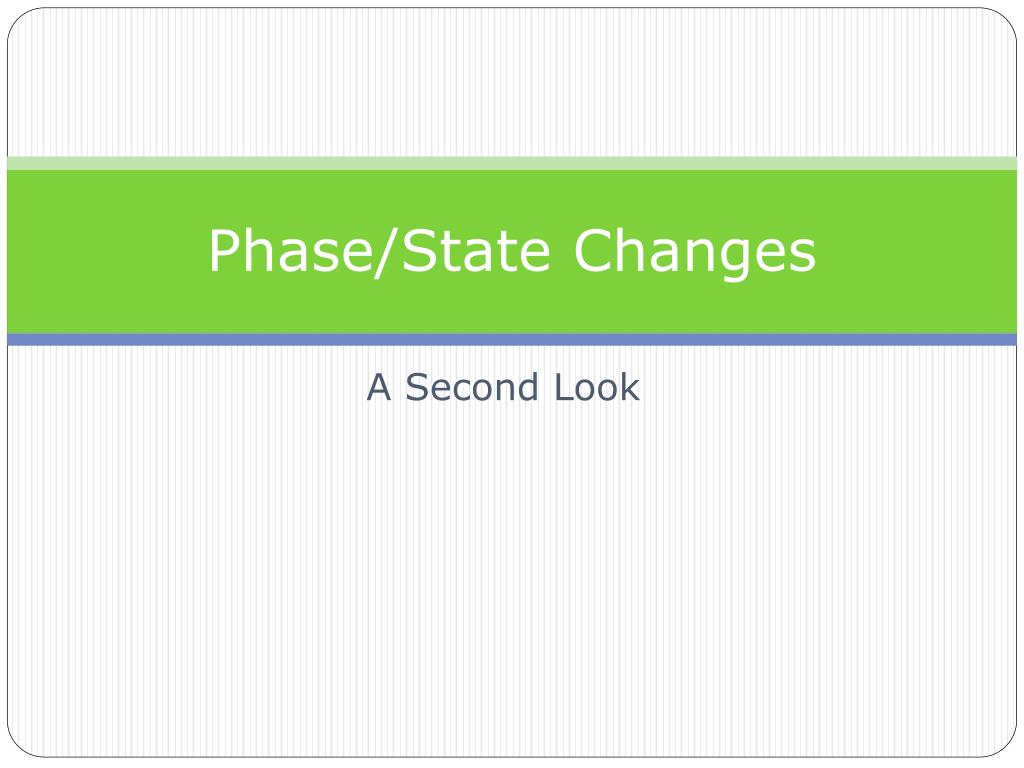 Phase/State Changes

A Second Look